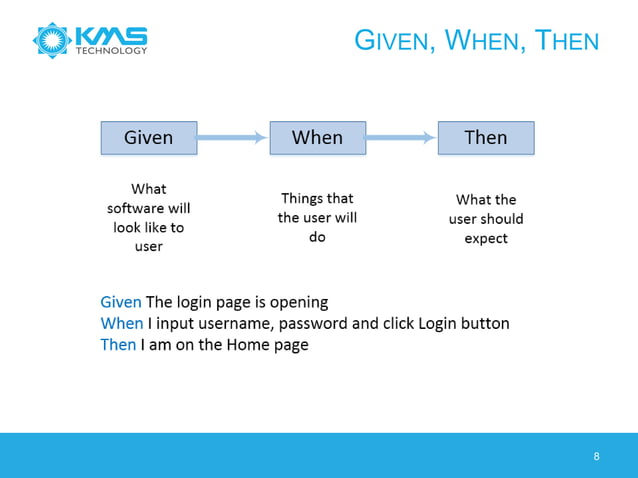 KMS TECHNOLOGY

GIVEN, WHEN, THEN

Given

When

Then

What software will look like to user

Things that the user will do

What the user should expect

Given The login page is opening
When I input username, password and click Login button
Then I am on the Home page

8